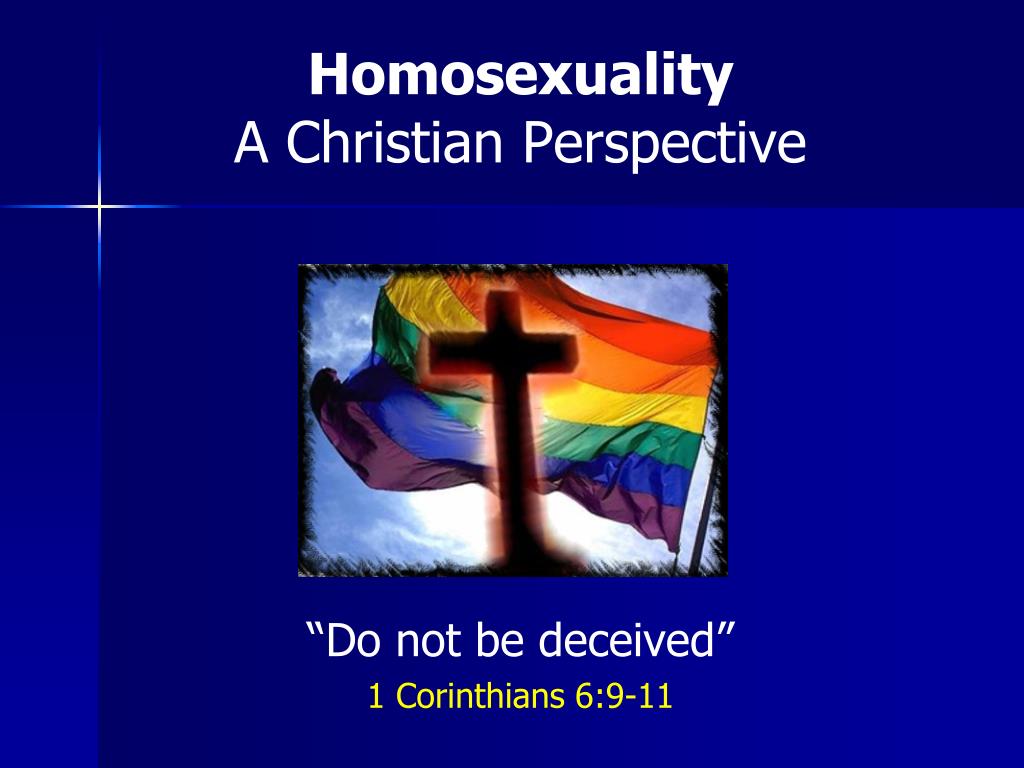 Homosexuality
A Christian Perspective

“Do not be deceived”
1 Corinthians 6:9-11